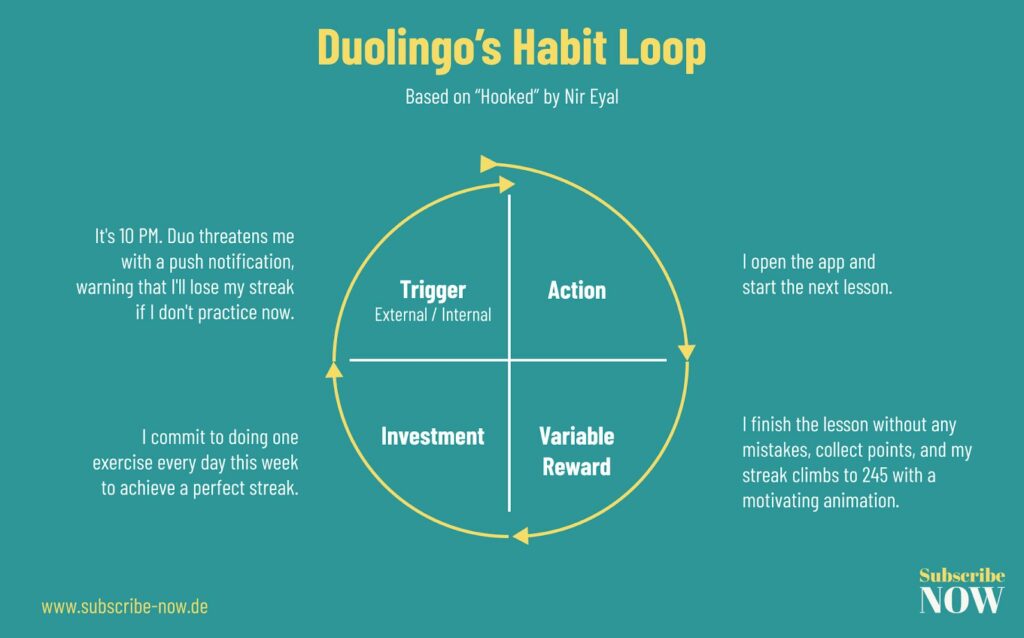 Duolingo's Habit Loop

Based on "Hooked" by Nir Eyal

It's 10 PM. Duo threatens me with a push notification, warning that I'll lose my streak if I don't practice now.

Trigger
External / Internal

Action

I open the app and start the next lesson.

I commit to doing one exercise every day this week to achieve a perfect streak.

Investment

Variable Reward

I finish the lesson without any mistakes, collect points, and my streak climbs to 245 with a motivating animation.

www.subscribe-now.de

Subscribe
NOW